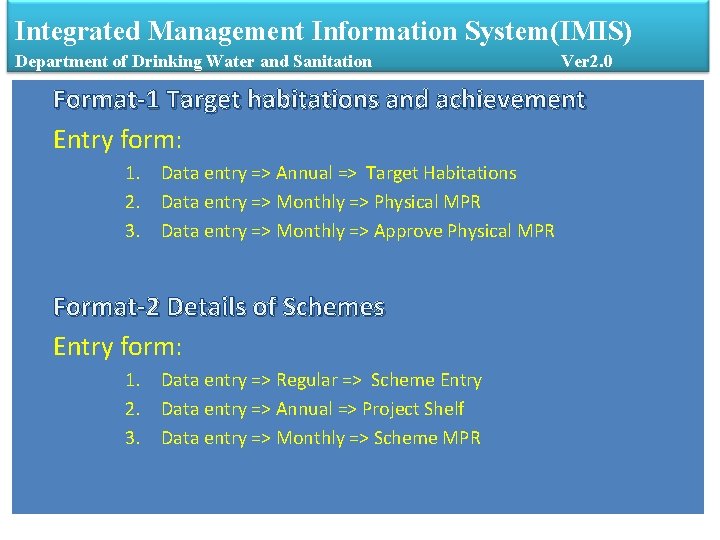 Integrated Management Information System(IMIS)
Department of Drinking Water and Sanitation Ver2.0

Format-1 Target habitations and achievement

Entry form:

1. Data entry => Annual => Target Habitations
2. Data entry => Monthly => Physical MPR
3. Data entry => Monthly => Approve Physical MPR

Format-2 Details of Schemes

Entry form:

1. Data entry => Regular => Scheme Entry
2. Data entry => Annual => Project Shelf
3. Data entry => Monthly => Scheme MPR